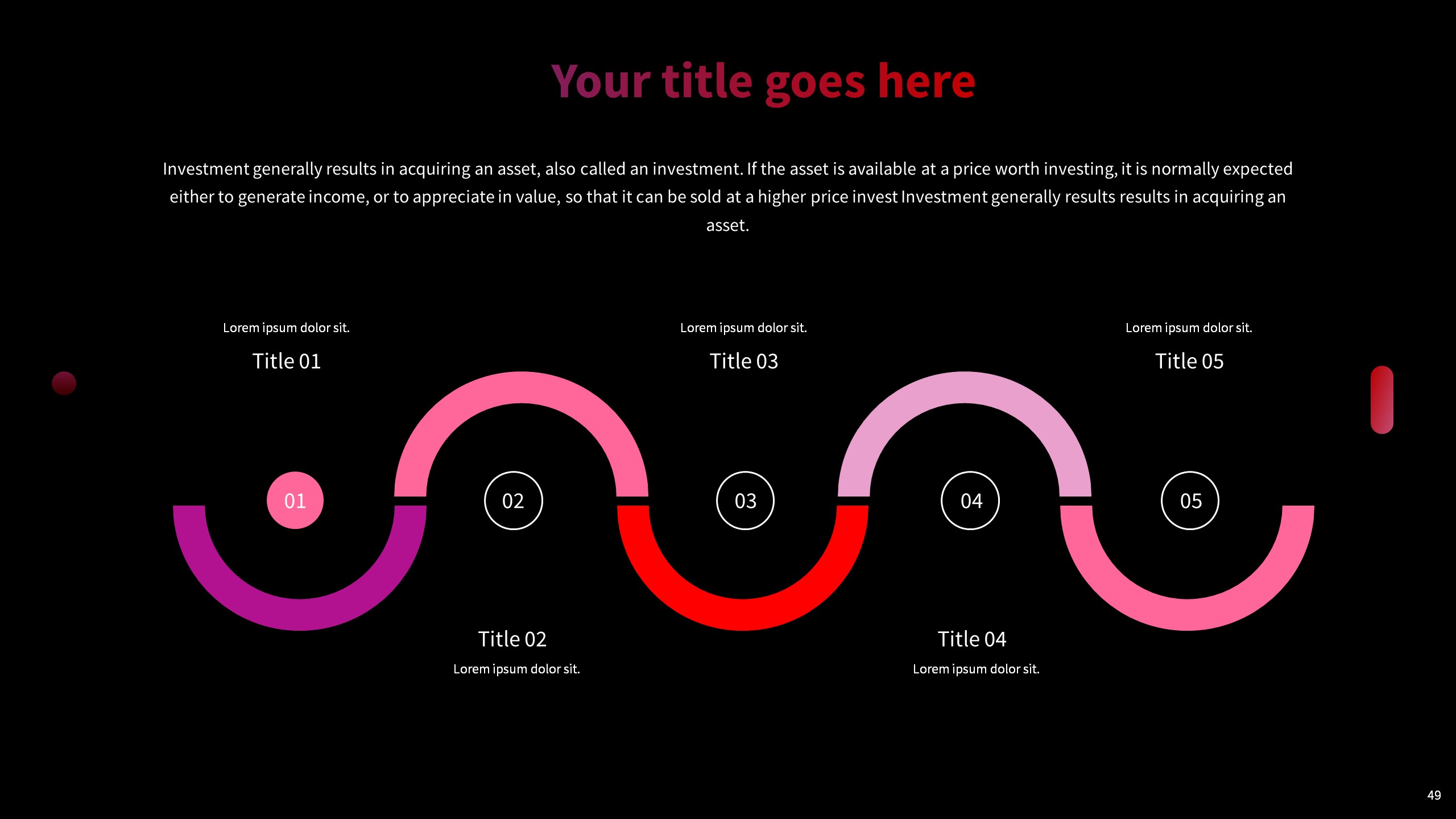 Your title goes here

Investment generally results in acquiring an asset, also called an investment. If the asset is available at a price worth investing, it is normally expected either to generate income, or to appreciate in value, so that it can be sold at a higher price invest Investment generally results results in acquiring an asset.

Lorem ipsum dolor sit.

Title 01

Lorem ipsum dolor sit.

Title 03

Lorem ipsum dolor sit.

Title 05

01

02

03

04

05

Title 02

Lorem ipsum dolor sit.

Title 04

Lorem ipsum dolor sit.

49